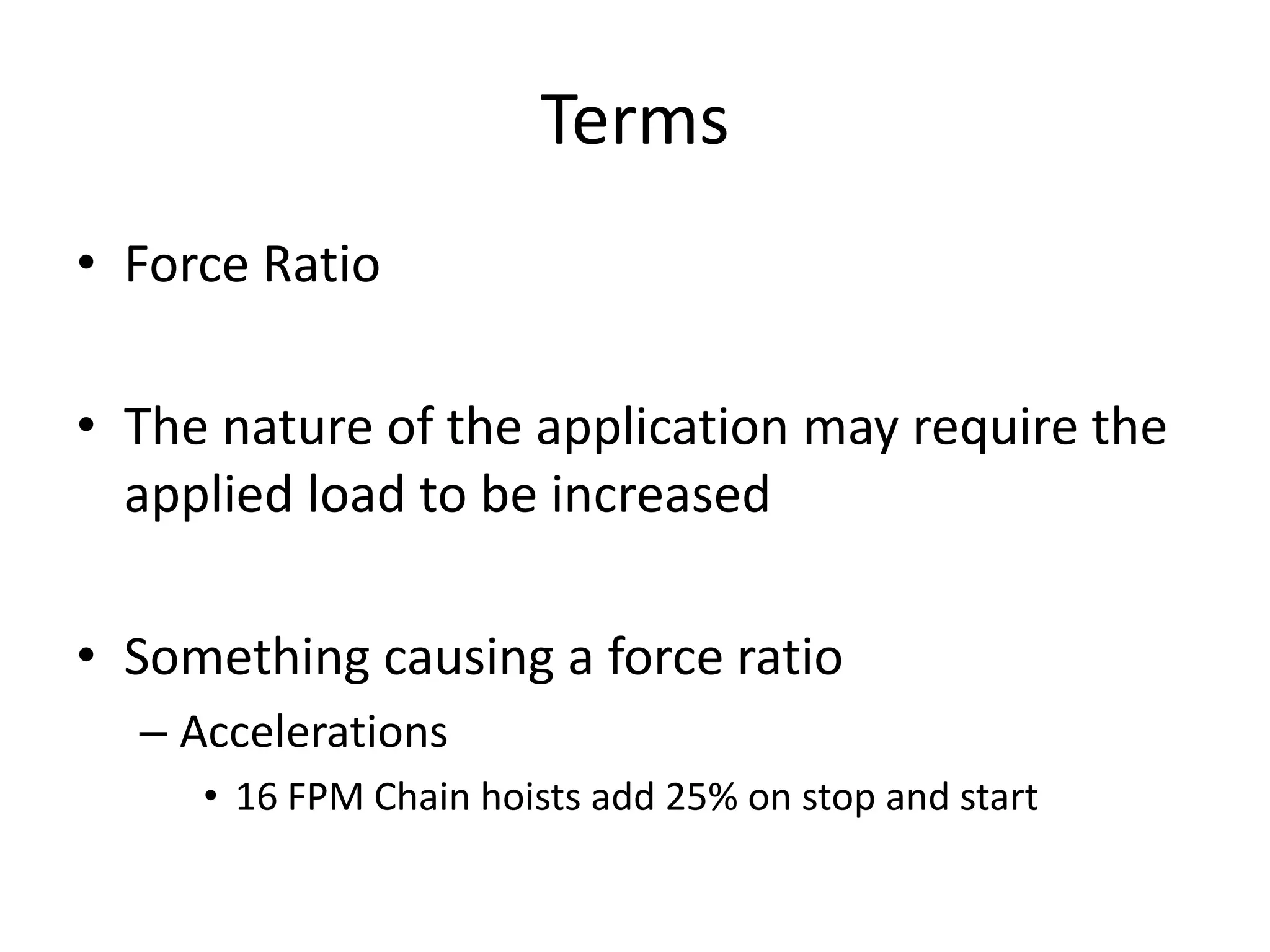 Terms

• Force Ratio

• The nature of the application may require the applied load to be increased

• Something causing a force ratio
– Accelerations
• 16 FPM Chain hoists add 25% on stop and start